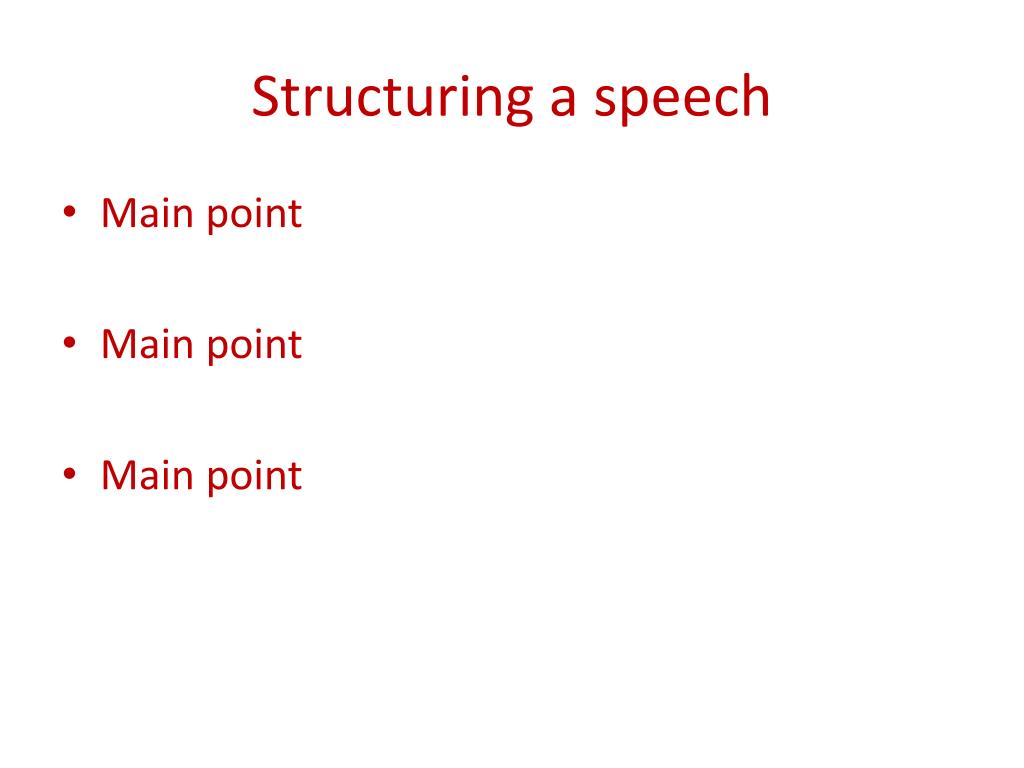 Structuring a speech

• Main point

• Main point

• Main point